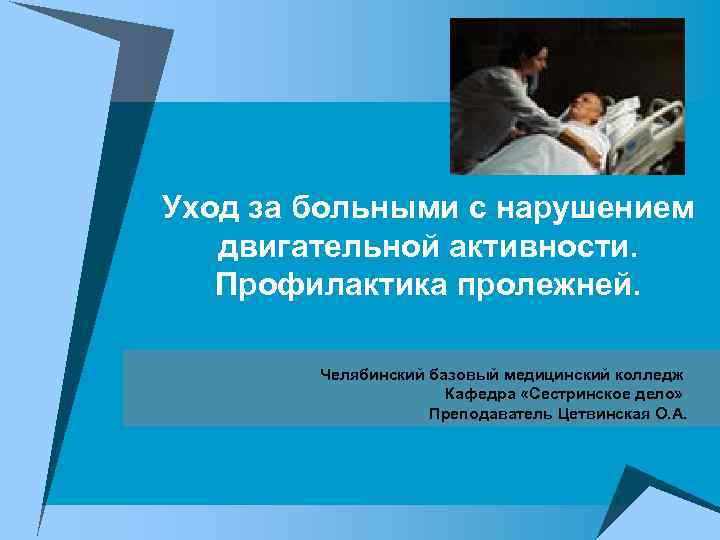 Уход за больными с нарушением двигательной активности. Профилактика пролежней.

Челябинский базовый медицинский колледж
Кафедра «Сестринское дело»
Преподаватель Цетвинская О.А.